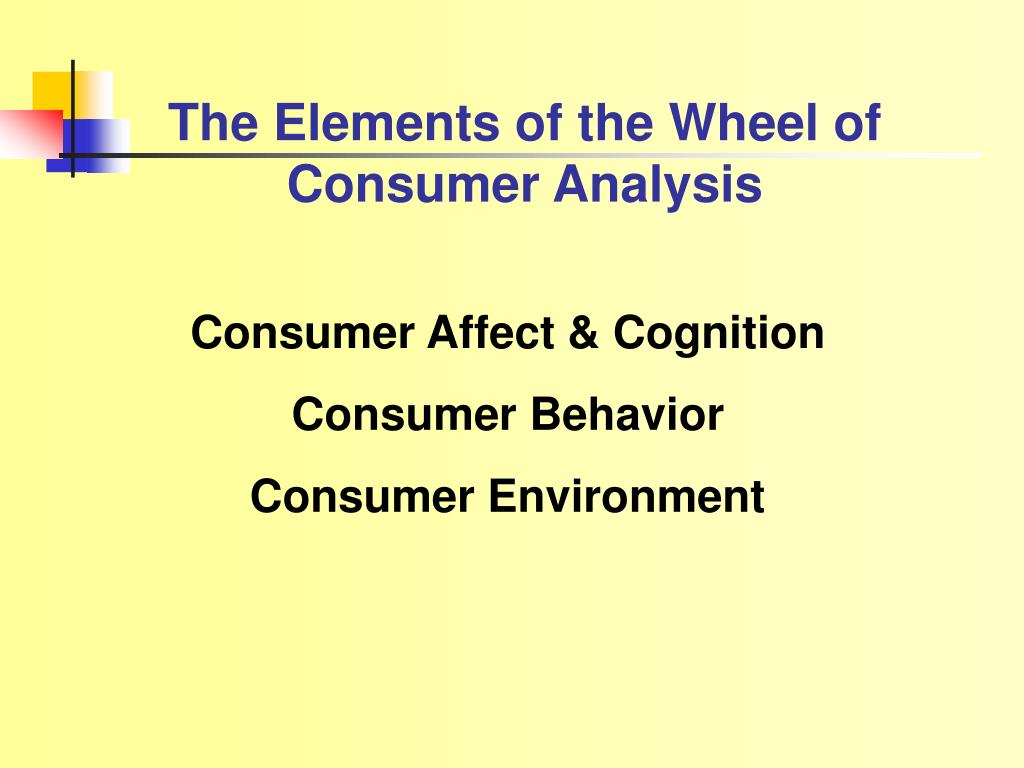 The Elements of the Wheel of Consumer Analysis

Consumer Affect & Cognition

Consumer Behavior

Consumer Environment